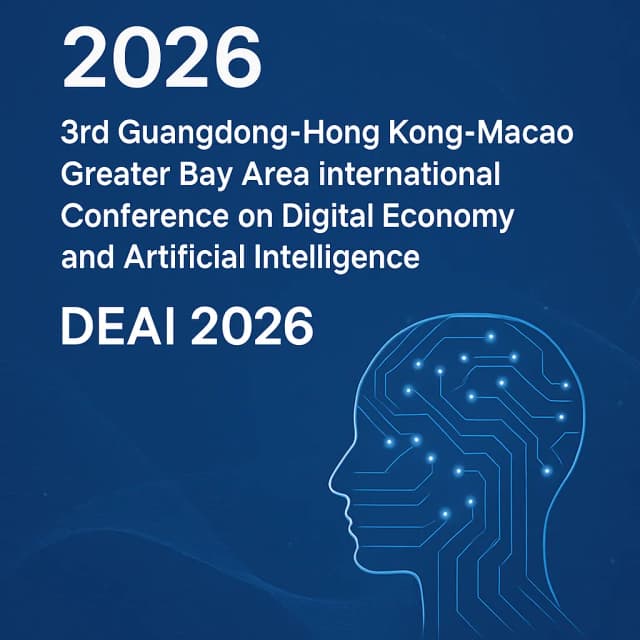 2026

3rd Guangdong-Hong Kong-Macao Greater Bay Area international Conference on Digital Economy and Artificial Intelligence

DEAI 2026